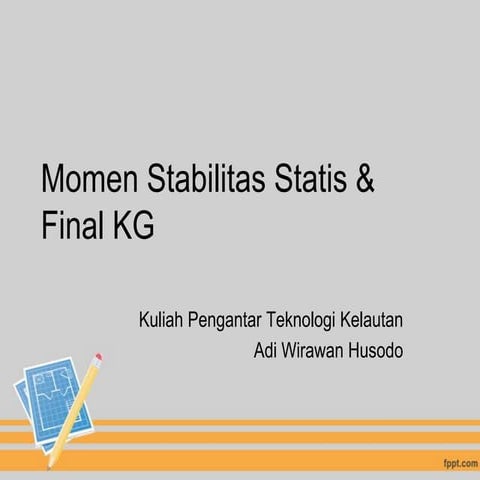 Momen Stabilitas Statis & Final KG

Kuliah Pengantar Teknologi Kelautan
Adi Wirawan Husodo

fppt.com